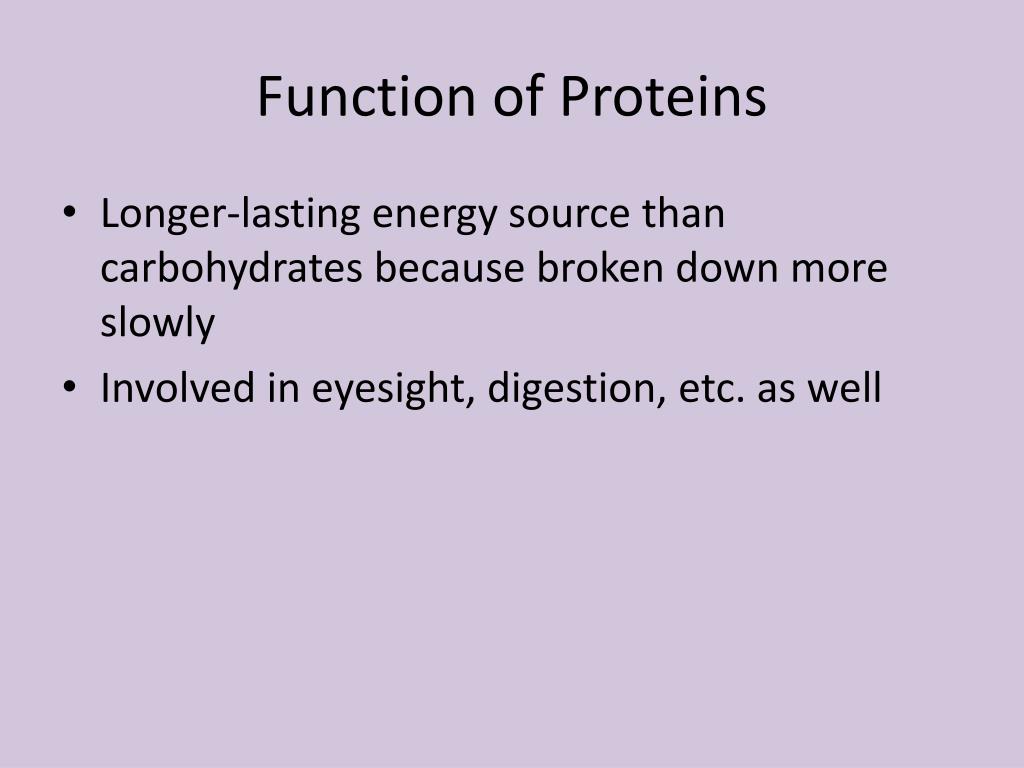 Function of Proteins

• Longer-lasting energy source than carbohydrates because broken down more slowly
• Involved in eyesight, digestion, etc. as well